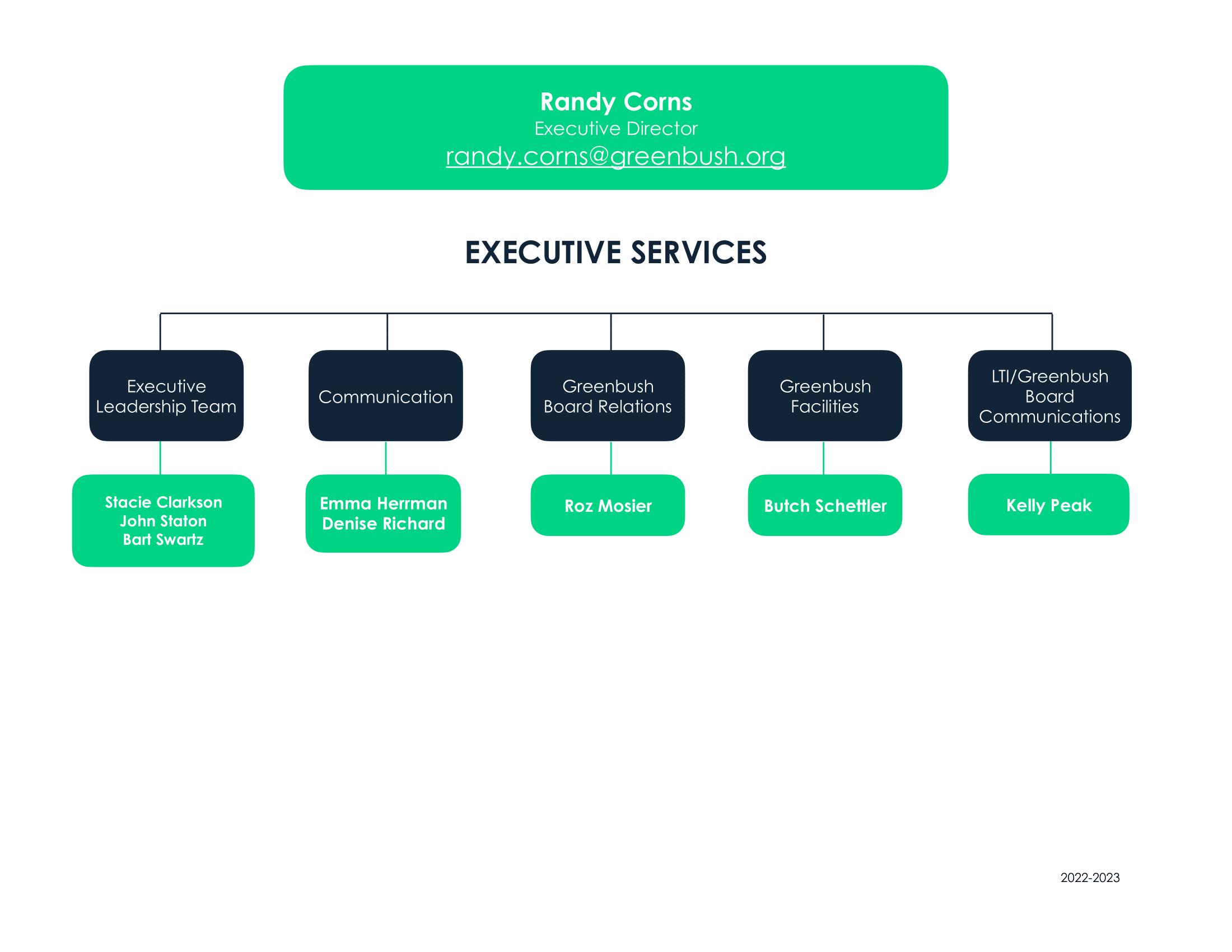 Randy Corns
Executive Director
randy.corns@greenbush.org

EXECUTIVE SERVICES

Executive Leadership Team

Stacie Clarkson
John Staton
Bart Swartz

Communication

Emma Herrman
Denise Richard

Greenbush Board Relations

Roz Mosier

Greenbush Facilities

Butch Schettler

LTI/Greenbush Board Communications

Kelly Peak

2022-2023